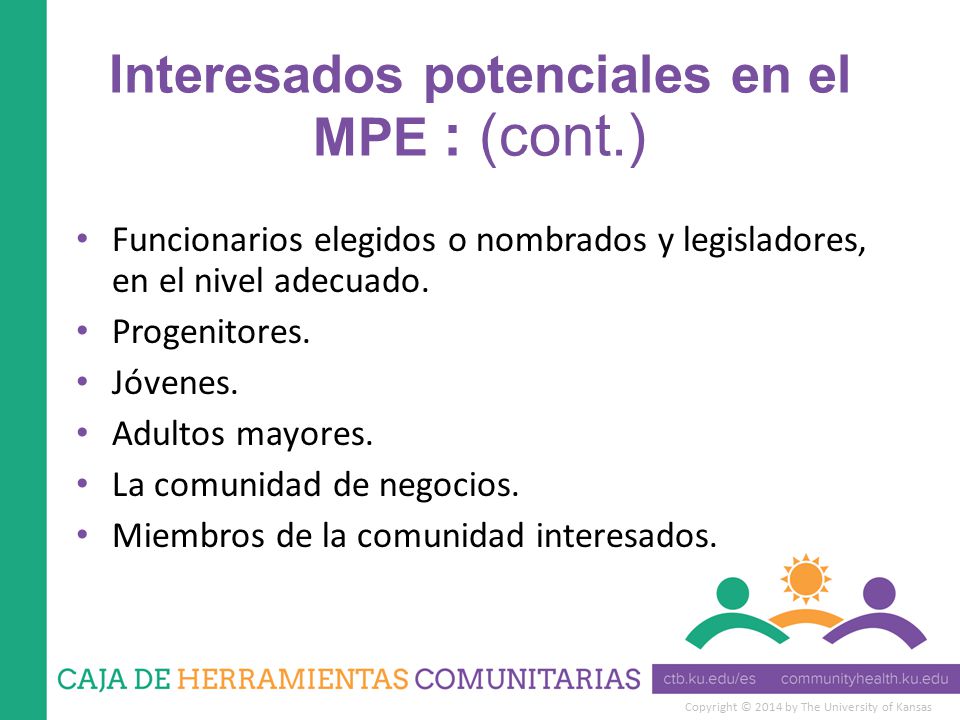 Interesados potenciales en el MPE : (cont.)

• Funcionarios elegidos o nombrados y legisladores, en el nivel adecuado.
• Progenitores.
• Jóvenes.
• Adultos mayores.
• La comunidad de negocios.
• Miembros de la comunidad interesados.

CAJA DE HERRAMIENTAS COMUNITARIAS
ctb.ku.edu/es communityhealth.ku.edu
Copyright © 2014 by The University of Kansas